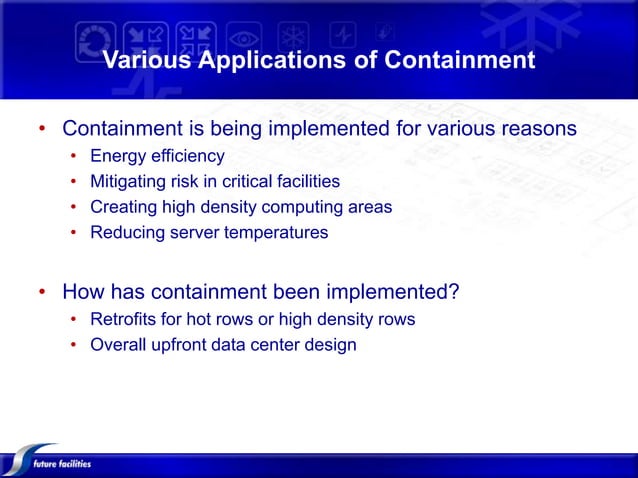 Various Applications of Containment

• Containment is being implemented for various reasons
• Energy efficiency
• Mitigating risk in critical facilities
• Creating high density computing areas
• Reducing server temperatures

• How has containment been implemented?
• Retrofits for hot rows or high density rows
• Overall upfront data center design

future facilities